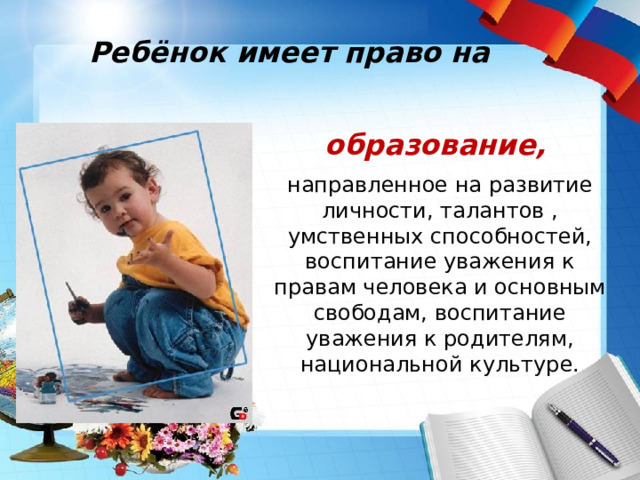 Ребёнок имеет право на

образование,

направленное на развитие личности, талантов , умственных способностей, воспитание уважения к правам человека и основным свободам, воспитание уважения к родителям, национальной культуре.